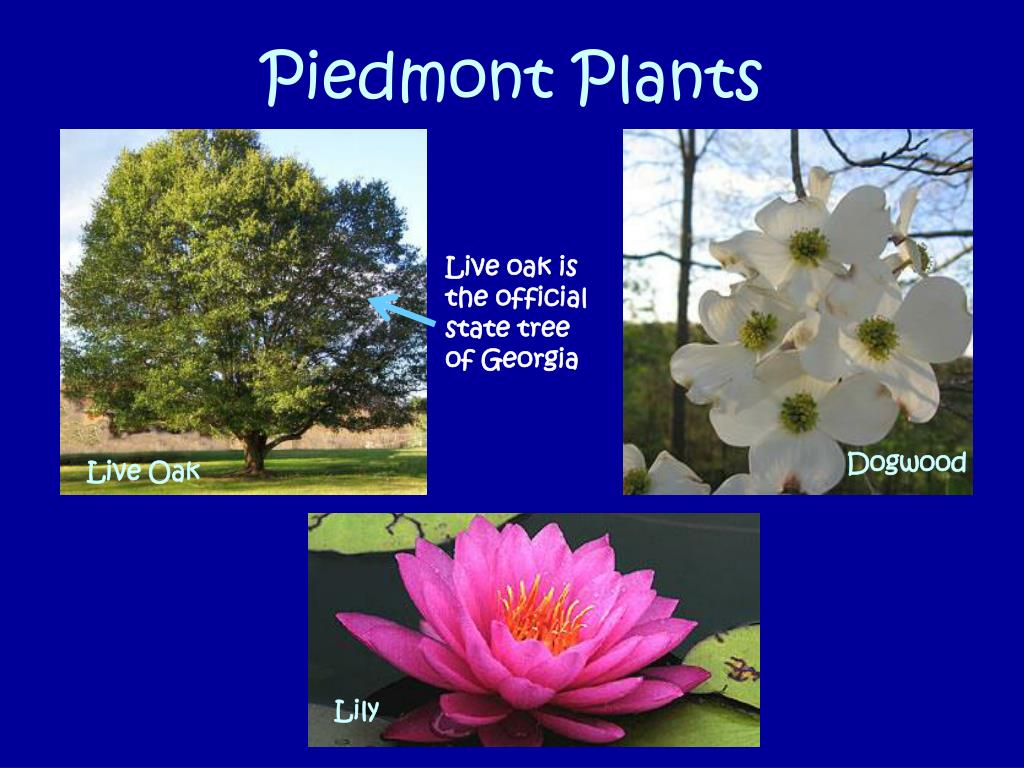 Piedmont Plants

Live Oak

Live oak is the official state tree of Georgia

Dogwood

Lily